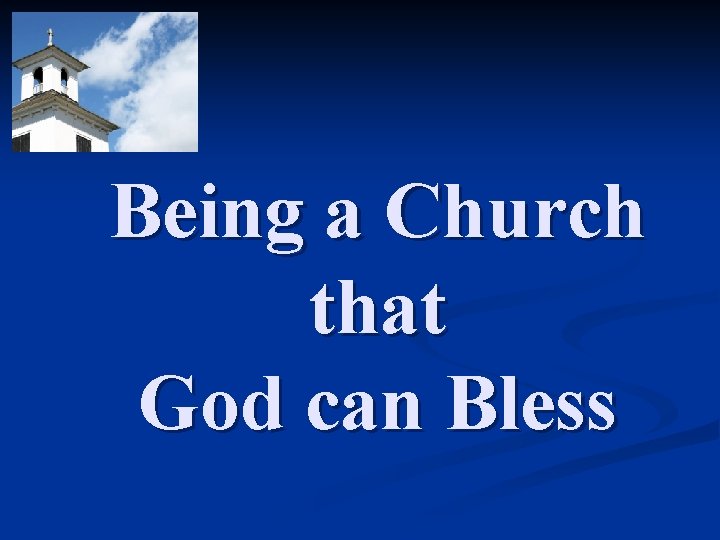 Being a Church
that
God can Bless